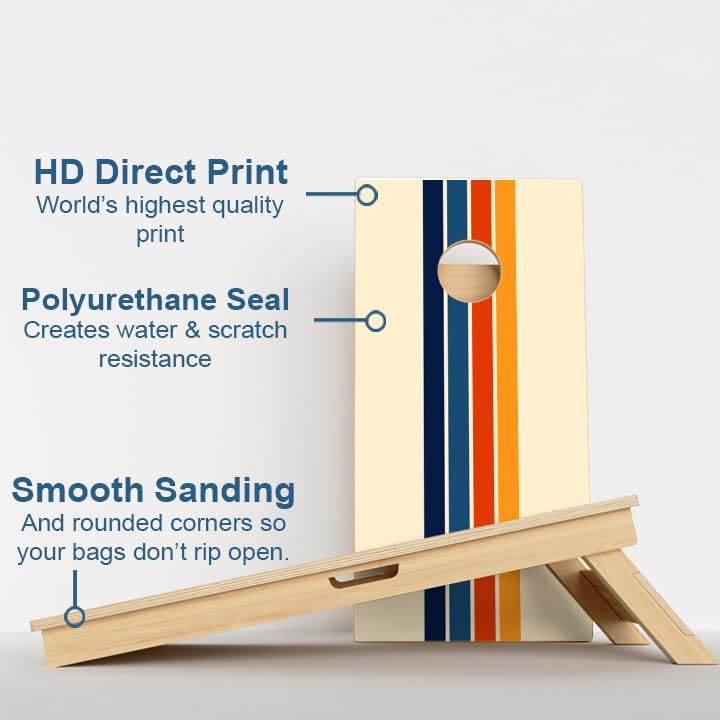 HD Direct Print
World's highest quality print

Polyurethane Seal
Creates water & scratch resistance

Smooth Sanding
And rounded corners so your bags don't rip open.